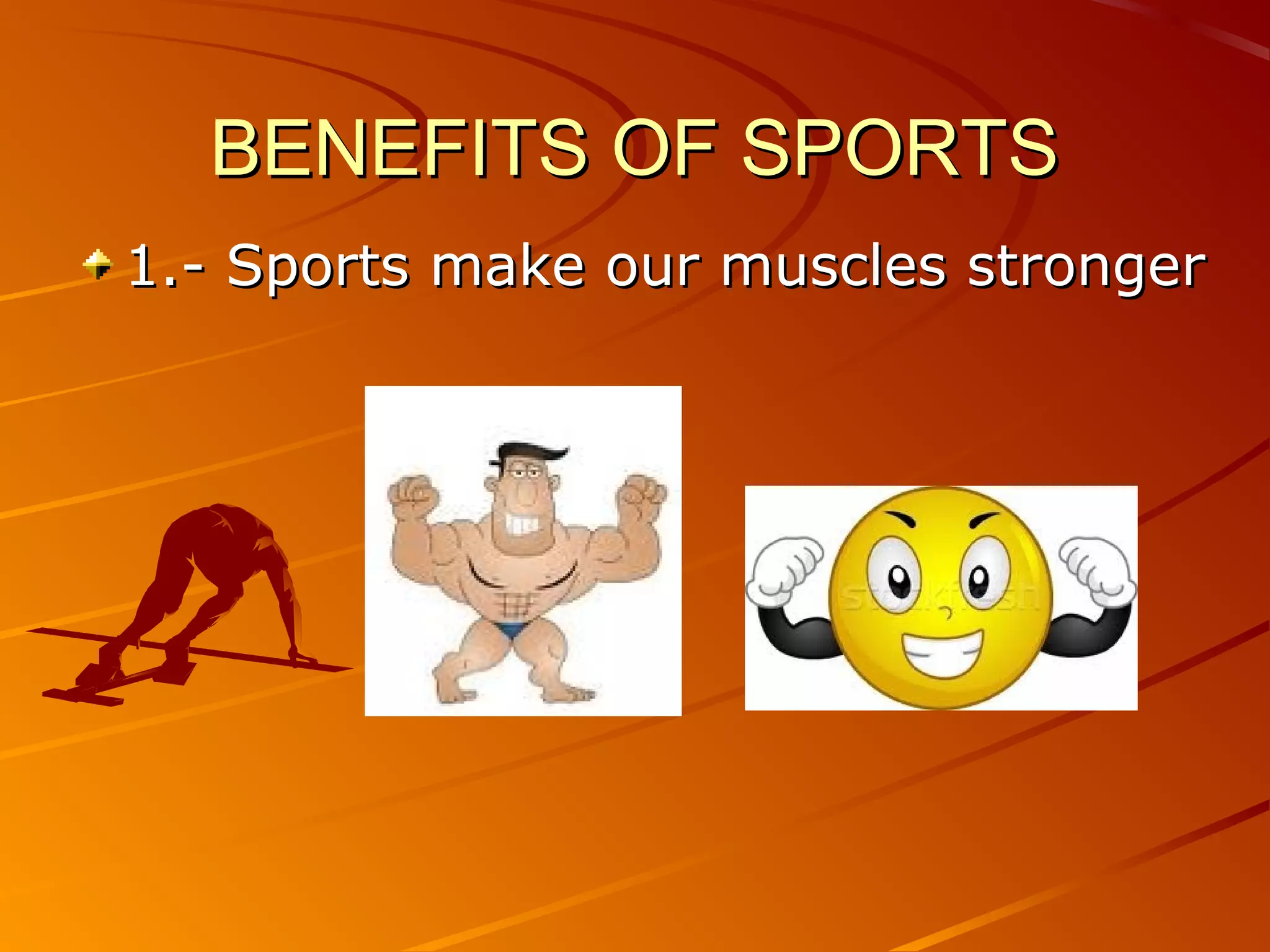 BENEFITS OF SPORTS

1.- Sports make our muscles stronger

stockfresh